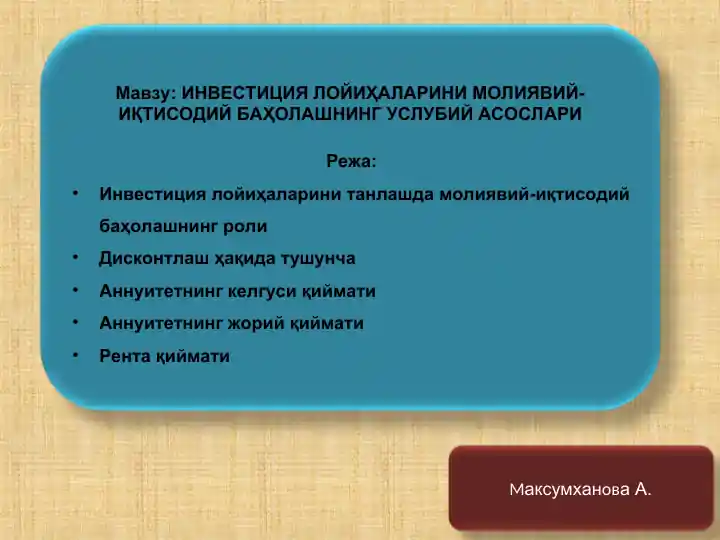 Мавзу: ИНВЕСТИЦИЯ ЛОЙИҲАЛАРИНИ МОЛИЯВИЙ-ИҚТИСОДИЙ БАҲОЛАШНИНГ УСЛУБИЙ АСОСЛАРИ

Режа:

• Инвестиция лойиҳаларини танлашда молиявий-иқтисодий баҳолашнинг роли
• Дисконтлаш ҳақида тушунча
• Аннуитетнинг келгуси қиймати
• Аннуитетнинг жорий қиймати
• Рента қиймати

Максумханова А.